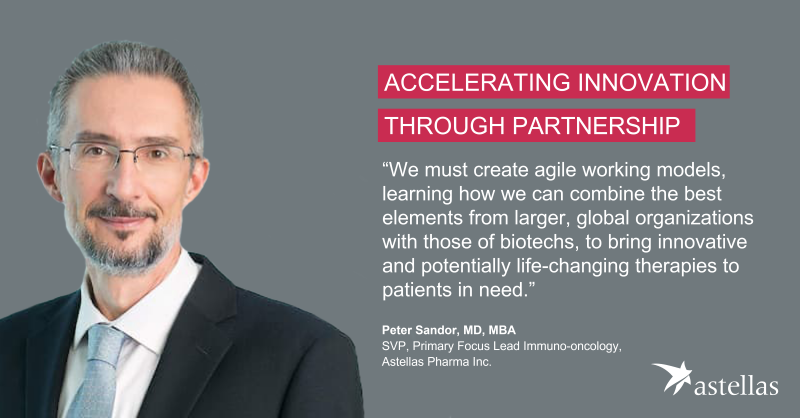 ACCELERATING INNOVATION
THROUGH PARTNERSHIP

“We must create agile working models, learning how we can combine the best elements from larger, global organizations with those of biotechs, to bring innovative and potentially life-changing therapies to patients in need.”

Peter Sandor, MD, MBA
SVP, Primary Focus Lead Immuno-oncology,
Astellas Pharma Inc.

astellas